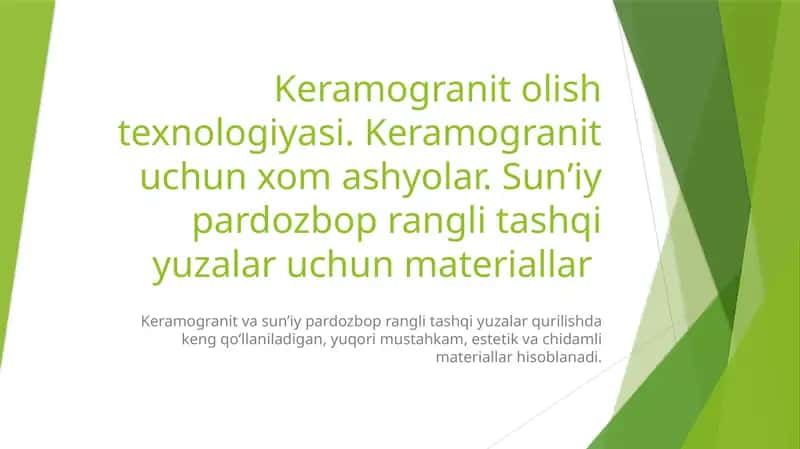 Keramogranit olish texnologiyasi. Keramogranit uchun xom ashyolar. Sun’iy pardozbop rangli tashqi yuzalar uchun materiallar

Keramogranit va sun’iy pardozbop rangli tashqi yuzalar qurilishda keng qo‘llaniladigan, yuqori mustahkam, estetik va chidamli materiallar hisoblanadi.